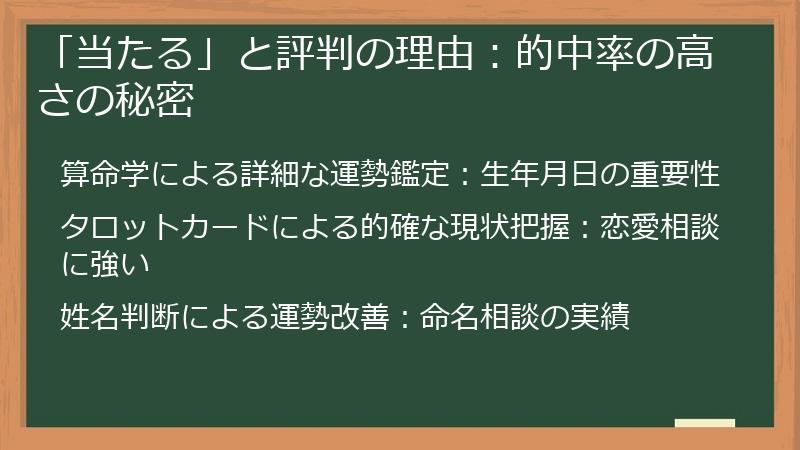 「当たる」と評判の理由：的中率の高さの秘密

算命学による詳細な運勢鑑定：生年月日の重要性

タロットカードによる的確な現状把握：恋愛相談に強い

姓名判断による運勢改善：命名相談の実績